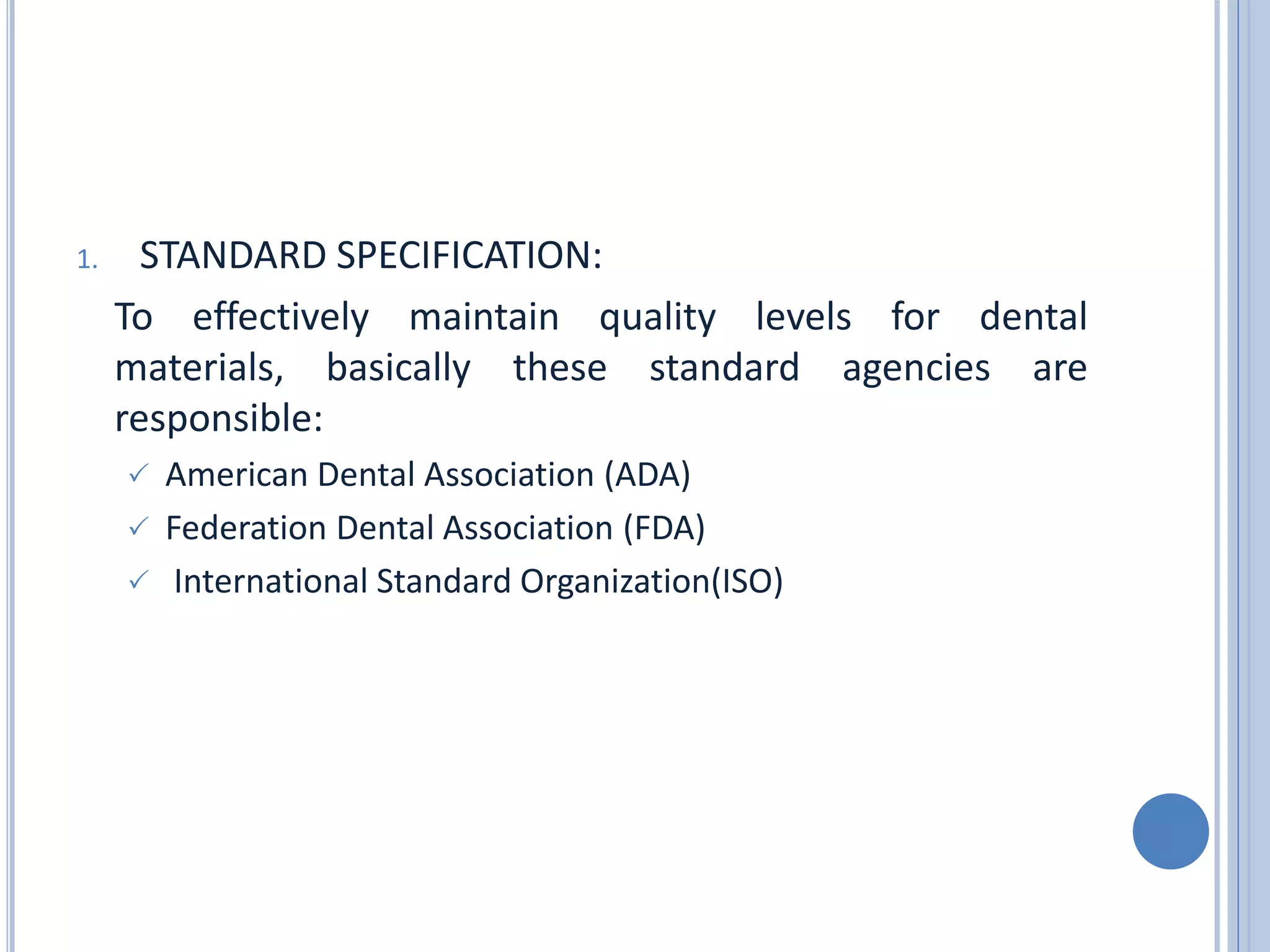 1. STANDARD SPECIFICATION:

To effectively maintain quality levels for dental materials, basically these standard agencies are responsible:

✓ American Dental Association (ADA)
✓ Federation Dental Association (FDA)
✓ International Standard Organization(ISO)